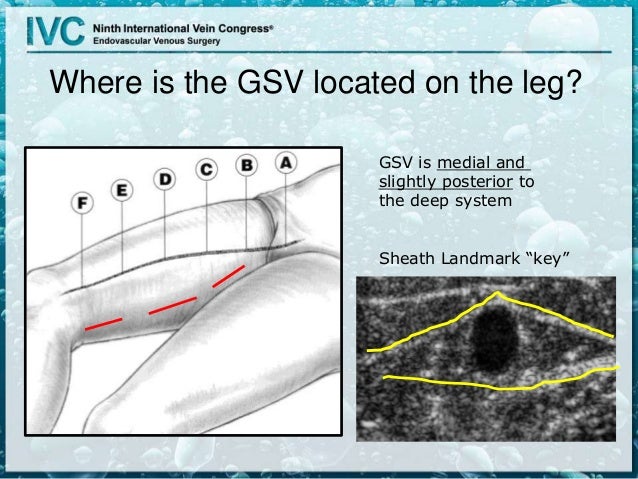 IVC Ninth International Vein Congress®
Endovascular Venous Surgery

Where is the GSV located on the leg?

F E D C B A

GSV is medial and slightly posterior to the deep system

Sheath Landmark "key"